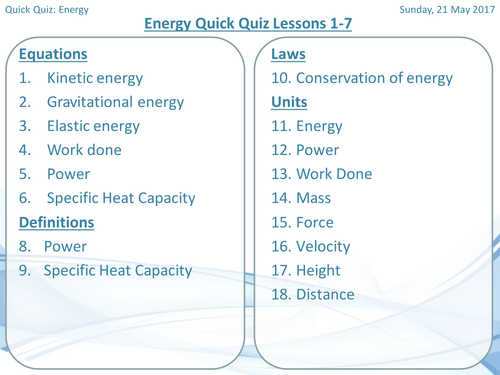 Quick Quiz: Energy

Sunday, 21 May 2017

Energy Quick Quiz Lessons 1-7

Equations
1. Kinetic energy
2. Gravitational energy
3. Elastic energy
4. Work done
5. Power
6. Specific Heat Capacity

Definitions
8. Power
9. Specific Heat Capacity

Laws
10. Conservation of energy

Units
11. Energy
12. Power
13. Work Done
14. Mass
15. Force
16. Velocity
17. Height
18. Distance